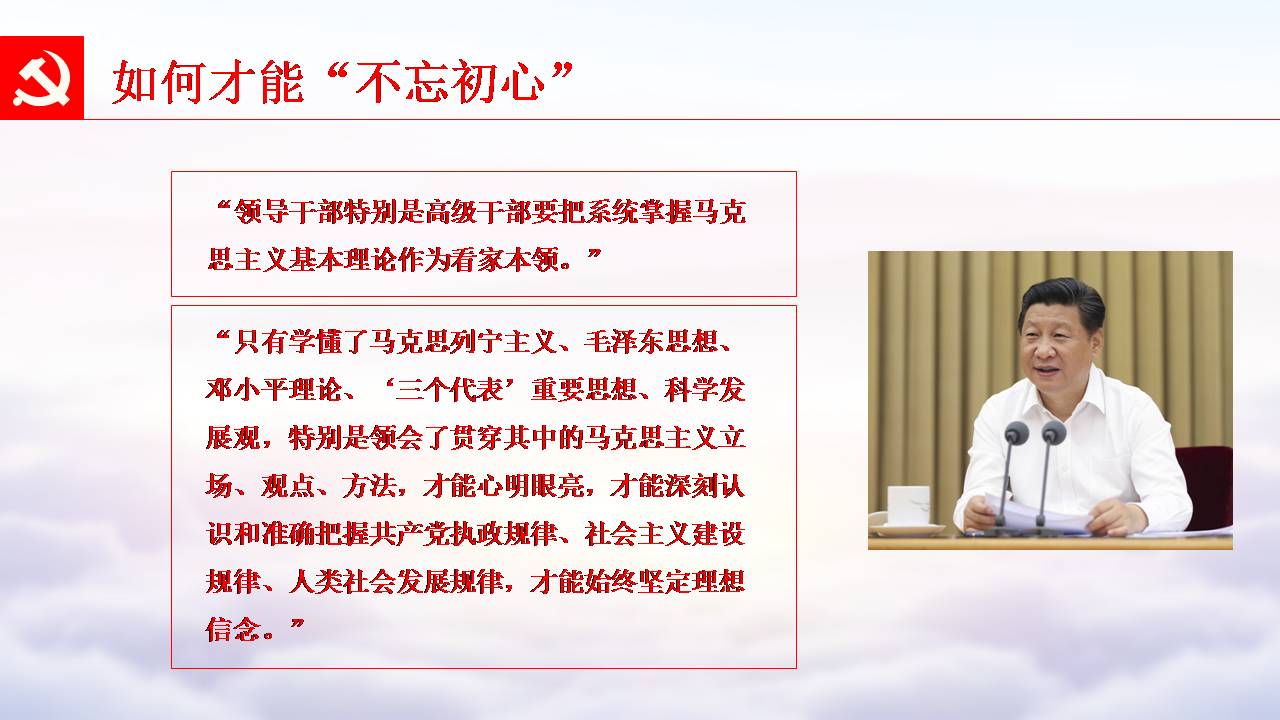 如何才能“不忘初心”

“领导干部特别是高级干部要把系统掌握马克思主义基本理论作为看家本领。”

“只有学懂了马克思列宁主义、毛泽东思想、邓小平理论、‘三个代表’重要思想、科学发展观，特别是领会了贯穿其中的马克思主义立场、观点、方法，才能心明眼亮，才能深刻认识和准确把握共产党执政规律、社会主义建设规律、人类社会发展规律，才能始终坚定理想信念。”